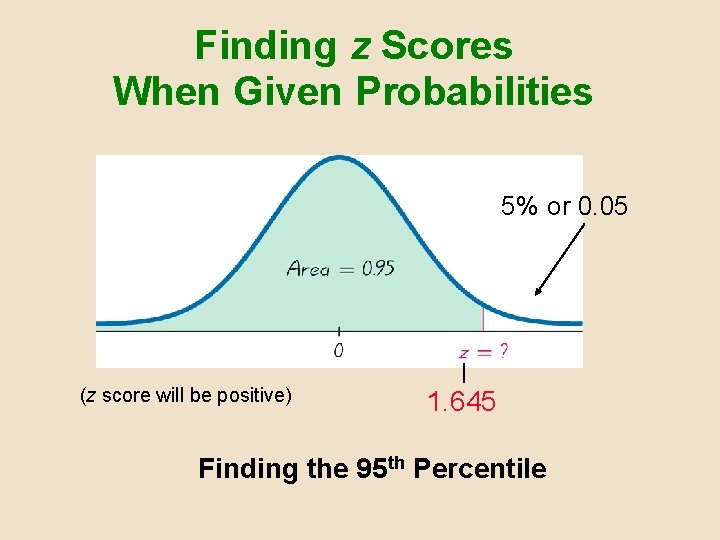 Finding z Scores When Given Probabilities

5% or 0.05

Area = 0.95

0

z = ?

(z score will be positive)

1.645

Finding the 95$^{th}$ Percentile